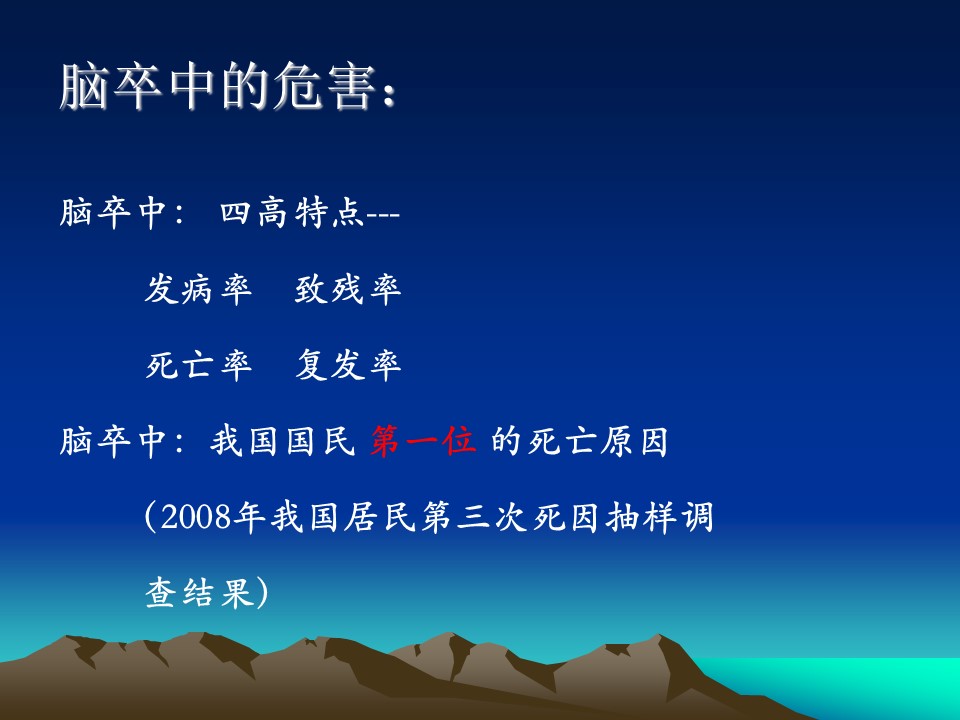 脑卒中的危害：

脑卒中： 四高特点---

发病率　致残率

死亡率　复发率

脑卒中：我国国民 第一位 的死亡原因

（2008年我国居民第三次死因抽样调查结果）